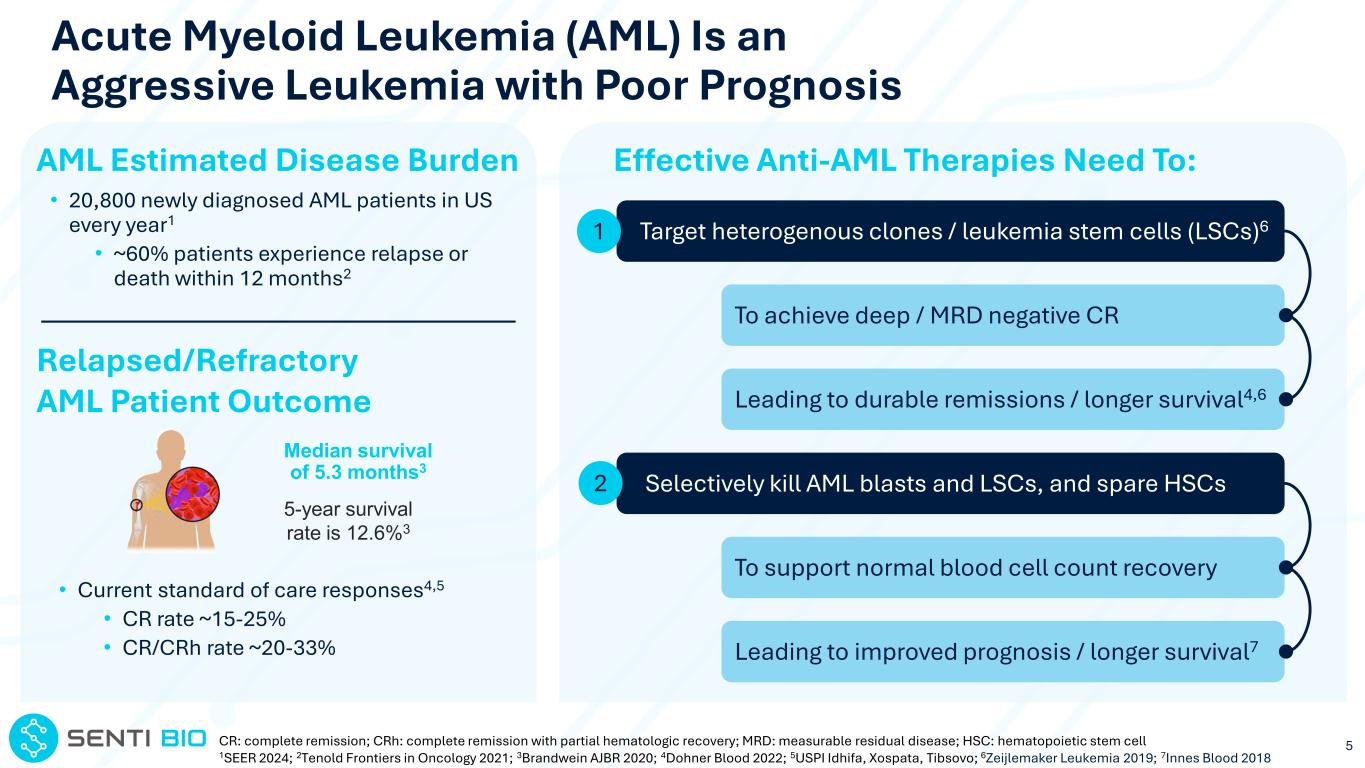 Acute Myeloid Leukemia (AML) Is an Aggressive Leukemia with Poor Prognosis

AML Estimated Disease Burden

• 20,800 newly diagnosed AML patients in US every year$^1$
  • ~60% patients experience relapse or death within 12 months$^2$

Relapsed/Refractory AML Patient Outcome

Median survival of 5.3 months$^3$

5-year survival rate is 12.6%$^3$

• Current standard of care responses$^{4,5}$
  • CR rate ~15-25%
  • CR/CRh rate ~20-33%

Effective Anti-AML Therapies Need To:

1 Target heterogenous clones / leukemia stem cells (LSCs)$^6$

To achieve deep / MRD negative CR

Leading to durable remissions / longer survival$^{4,6}$

2 Selectively kill AML blasts and LSCs, and spare HSCs

To support normal blood cell count recovery

Leading to improved prognosis / longer survival$^7$

SENTI BIO

CR: complete remission; CRh: complete remission with partial hematologic recovery; MRD: measurable residual disease; HSC: hematopoietic stem cell
$^1$SEER 2024; $^2$Tenold Frontiers in Oncology 2021; $^3$Brandwein AJBR 2020; $^4$Dohner Blood 2022; $^5$USPI Idhifa, Xospata, Tibsovo; $^6$Zeijlemaker Leukemia 2019; $^7$Innes Blood 2018

5